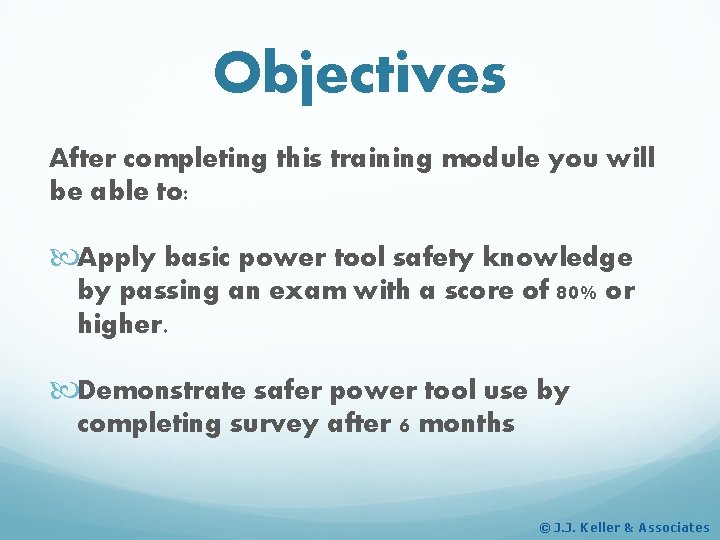 Objectives

After completing this training module you will be able to:

Apply basic power tool safety knowledge by passing an exam with a score of 80% or higher.

Demonstrate safer power tool use by completing survey after 6 months

© J.J. Keller & Associates